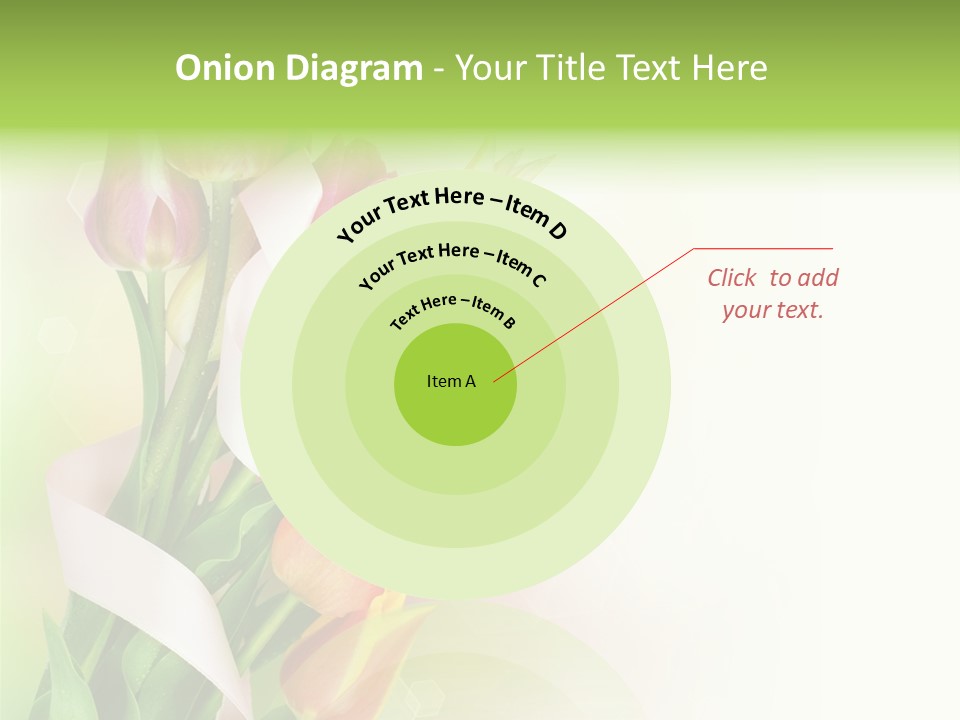 Onion Diagram - Your Title Text Here

Your Text Here – Item D

Your Text Here – Item C

Text Here – Item B

Item A

Click to add your text.